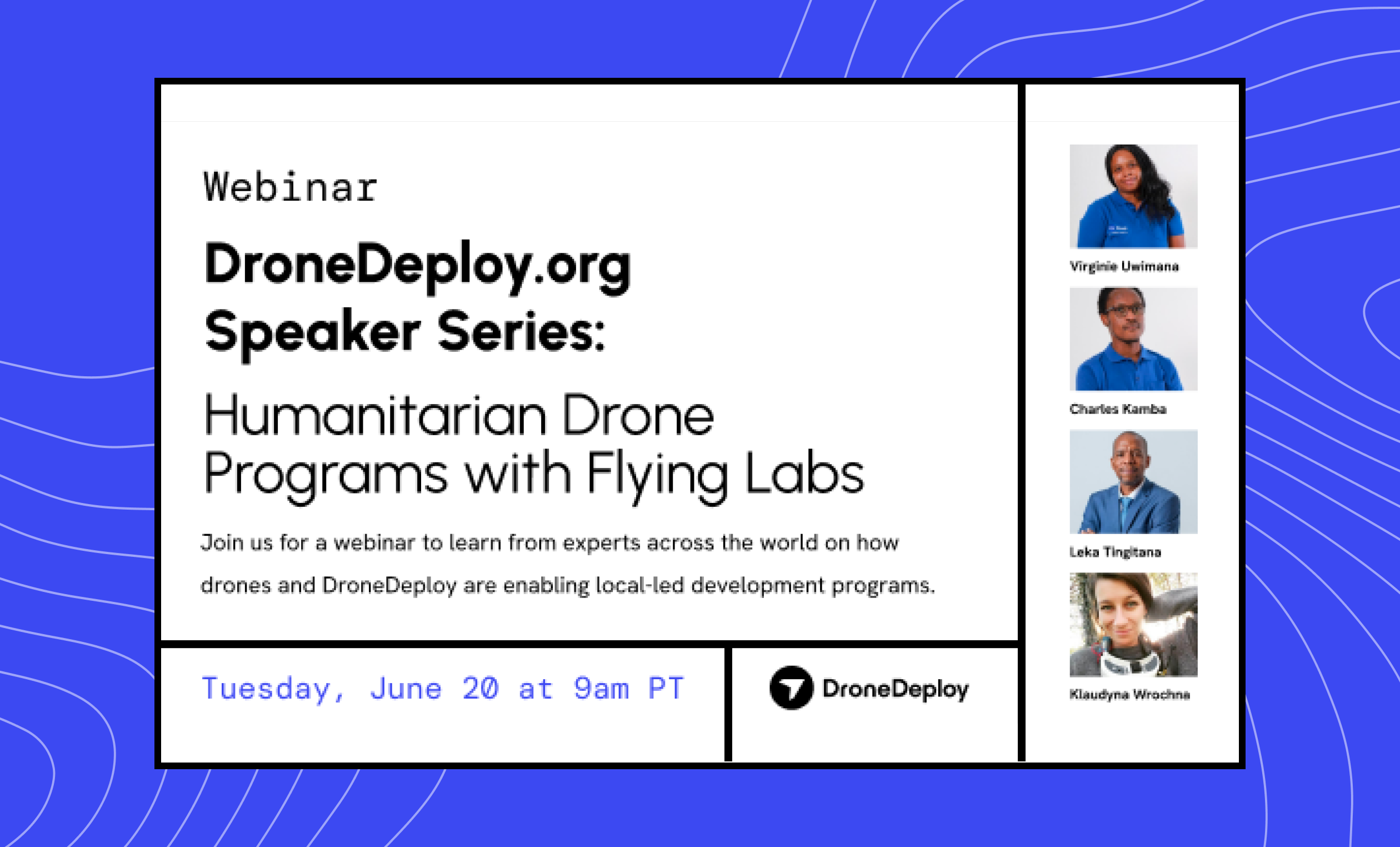 Webinar

DroneDeploy.org Speaker Series:

Humanitarian Drone Programs with Flying Labs

Join us for a webinar to learn from experts across the world on how drones and DroneDeploy are enabling local-led development programs.

Tuesday, June 20 at 9am PT

DroneDeploy

Virginie Uwimana

Charles Kamba

Leka Tingitana

Klaudyna Wrochna